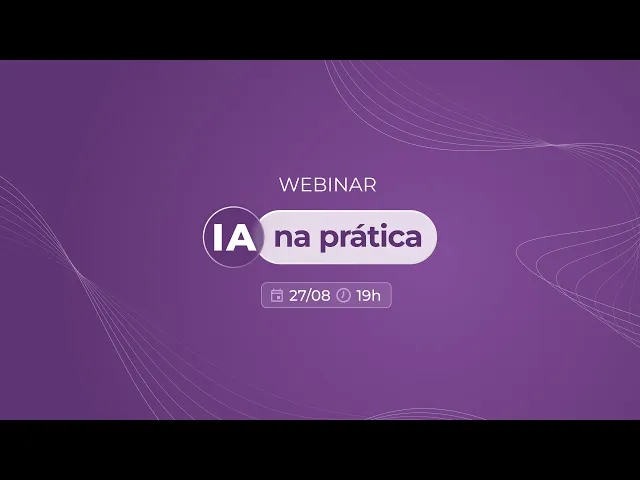 WEBINAR

IA na prática

27/08 19h